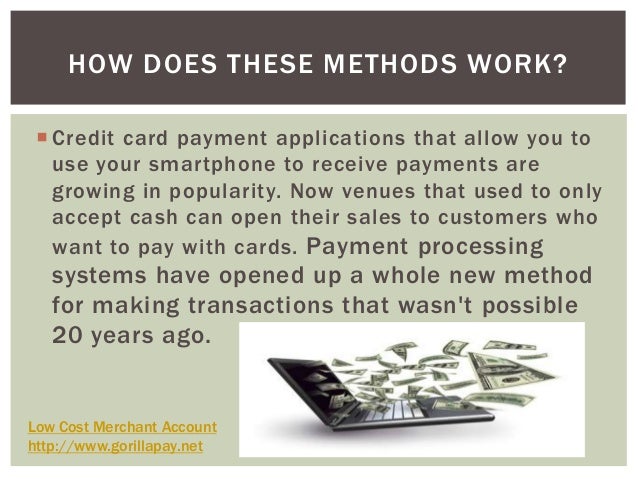 HOW DOES THESE METHODS WORK?

Credit card payment applications that allow you to use your smartphone to receive payments are growing in popularity. Now venues that used to only accept cash can open their sales to customers who want to pay with cards. Payment processing systems have opened up a whole new method for making transactions that wasn't possible 20 years ago.

Low Cost Merchant Account
http://www.gorillapay.net